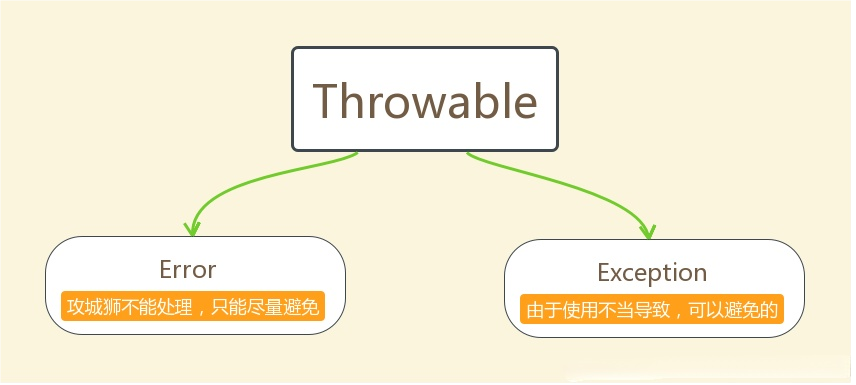 Throwable

Error
攻城狮不能处理，只能尽量避免

Exception
由于使用不当导致，可以避免的